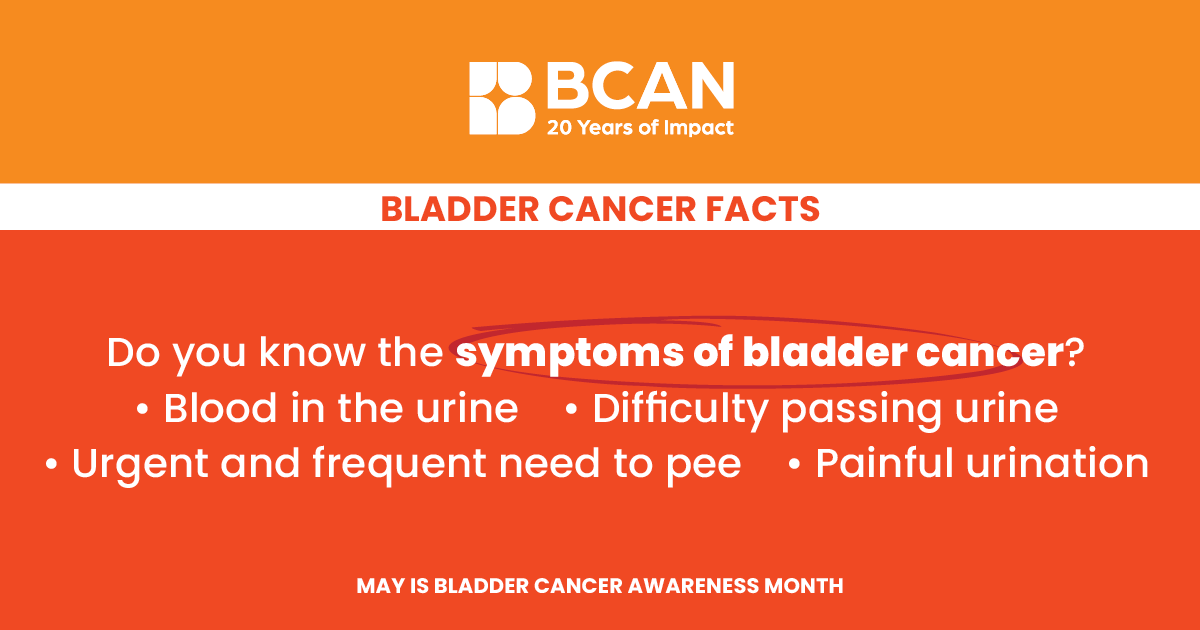 BCAN
20 Years of Impact

BLADDER CANCER FACTS

Do you know the symptoms of bladder cancer?
• Blood in the urine • Difficulty passing urine
• Urgent and frequent need to pee • Painful urination

MAY IS BLADDER CANCER AWARENESS MONTH